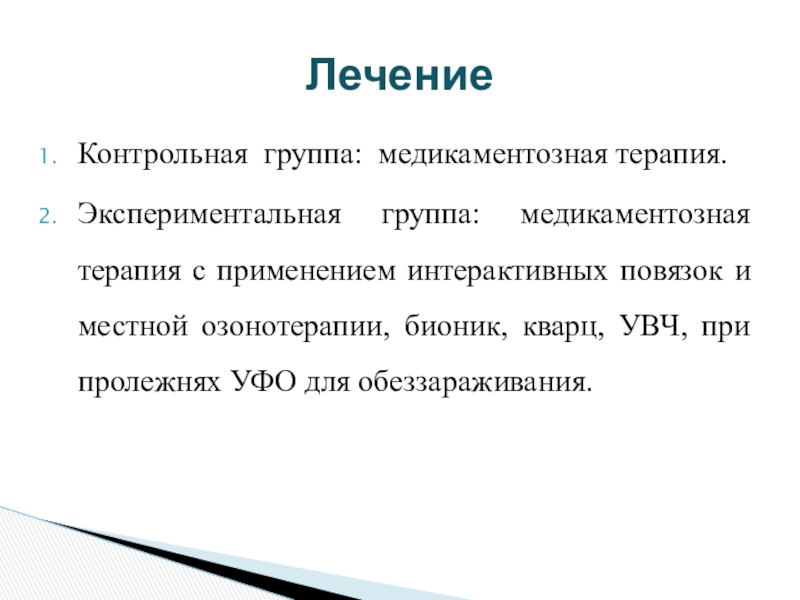 Лечение

1. Контрольная группа: медикаментозная терапия.

2. Экспериментальная группа: медикаментозная терапия с применением интерактивных повязок и местной озонотерапии, бионик, кварц, УВЧ, при пролежнях УФО для обеззараживания.